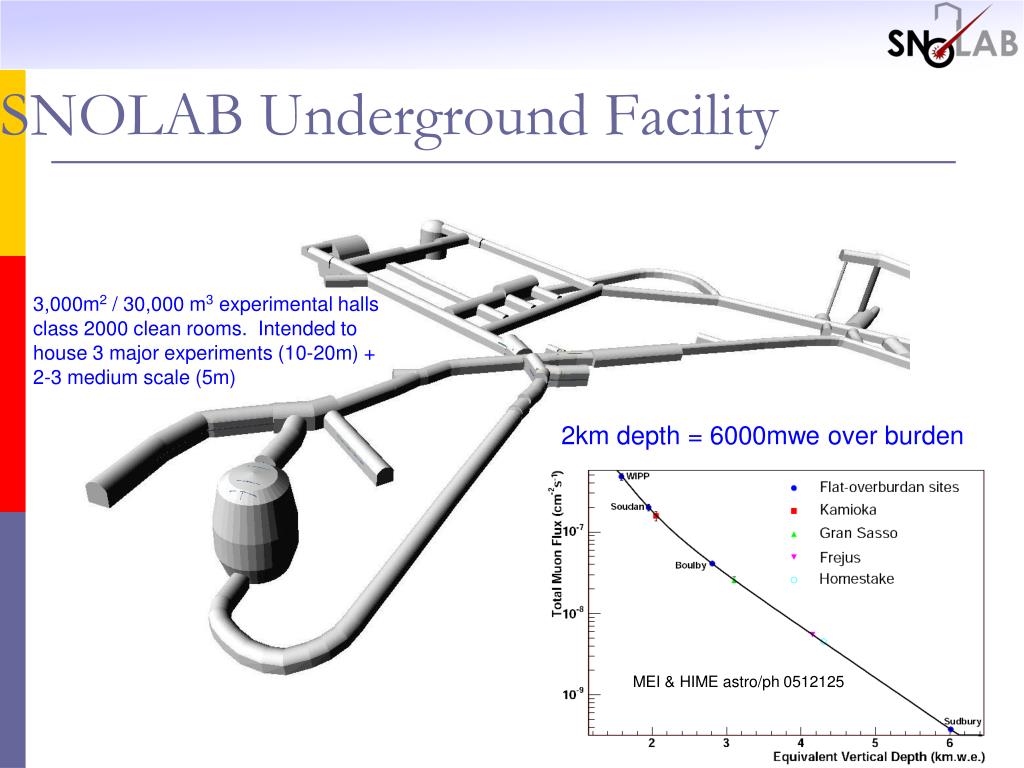 SNOLAB

SNOLAB Underground Facility

3,000m$^2$ / 30,000 m$^3$ experimental halls class 2000 clean rooms. Intended to house 3 major experiments (10-20m) + 2-3 medium scale (5m)

2km depth = 6000mwe over burden

Total Muon Flux (cm$^{-2}$s$^{-1}$)

$10^{-7}$
$10^{-8}$
$10^{-9}$

WIPP
Soudan
Boulby
Sudbury

Flat-overburdan sites
Kamioka
Gran Sasso
Frejus
Homestake

MEI & HIME astro/ph 0512125

2 3 4 5 6
Equivalent Vertical Depth (km.w.e.)